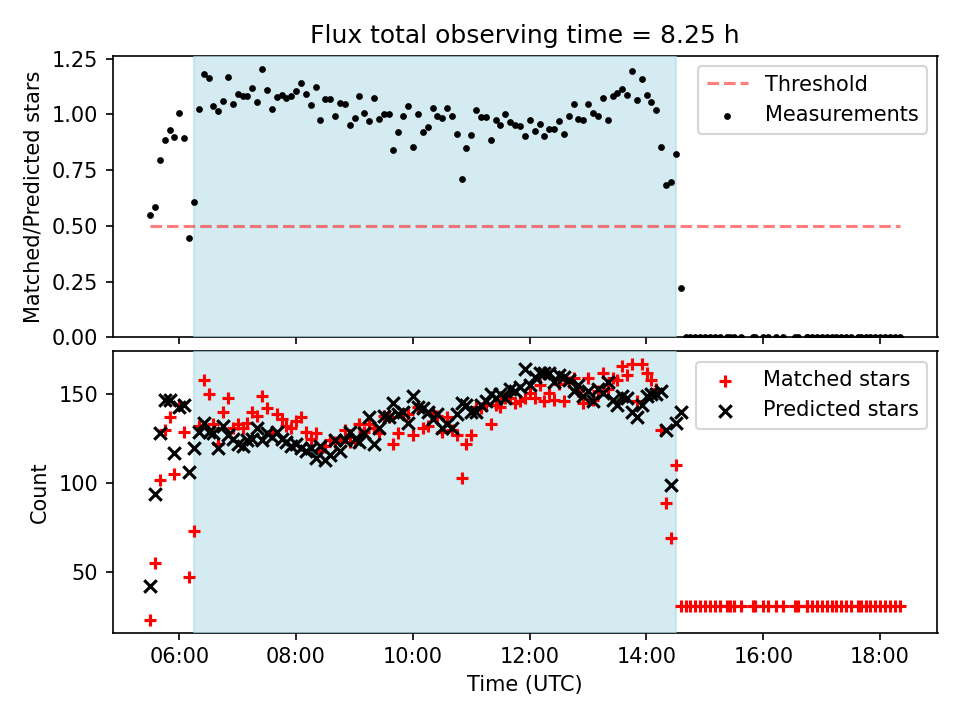 Flux total observing time = 8.25 h

Matched/Predicted stars

1.25
1.00
0.75
0.50
0.25
0.00

Threshold
Measurements

Count

150
100
50

Matched stars
Predicted stars

06:00
08:00
10:00
12:00
14:00
16:00
18:00

Time (UTC)